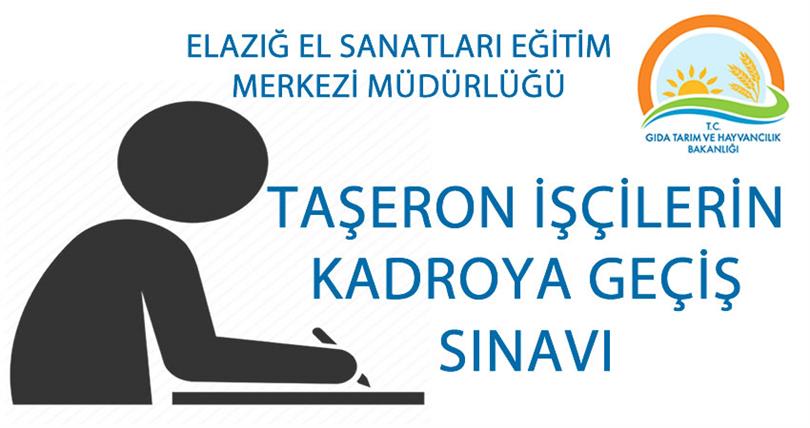 ELAZIĞ EL SANATLARI EĞİTİM MERKEZİ MÜDÜRLÜĞÜ

T.C.
GIDA TARIM VE HAYVANCILIK
BAKANLIĞI

TAŞERON İŞÇİLERİN KADROYA GEÇİŞ SINAVI